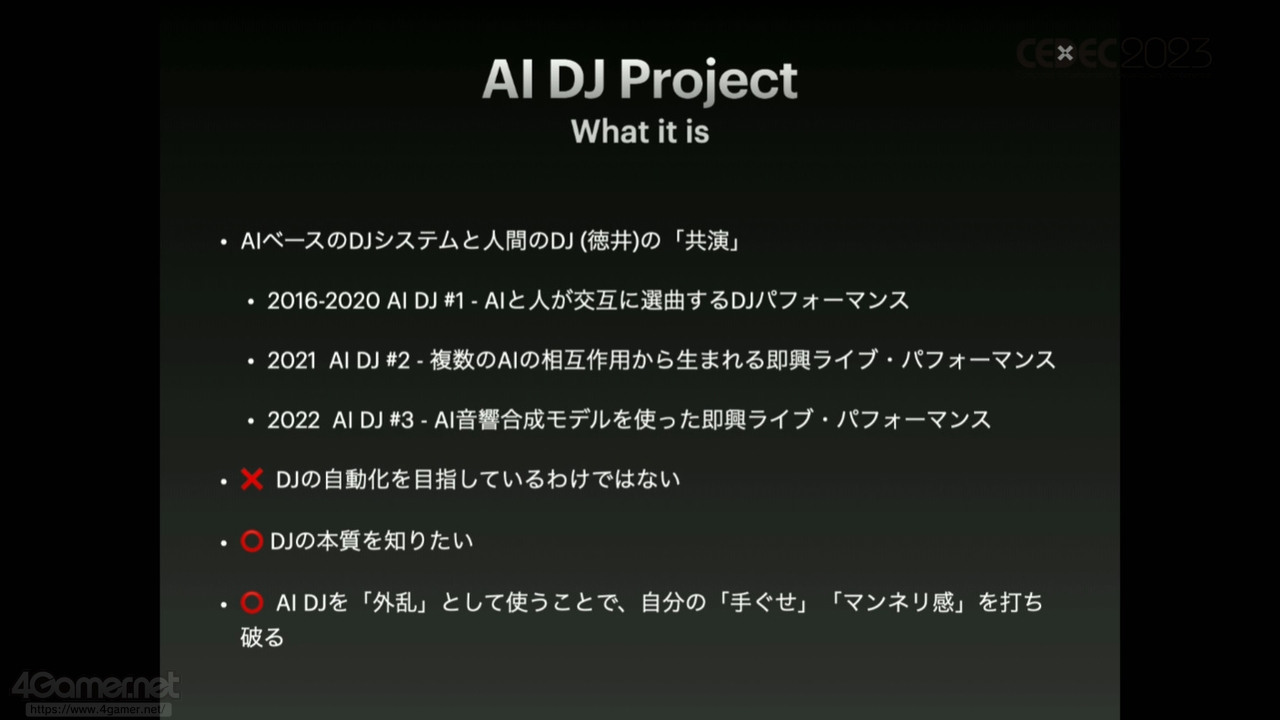 CEDEC2023

AI DJ Project
What it is

• AIベースのDJシステムと人間のDJ (徳井)の「共演」

• 2016-2020 AI DJ #1 - AIと人が交互に選曲するDJパフォーマンス

• 2021 AI DJ #2 - 複数のAIの相互作用から生まれる即興ライブ・パフォーマンス

• 2022 AI DJ #3 - AI音響合成モデルを使った即興ライブ・パフォーマンス

• ❌ DJの自動化を目指しているわけではない

• ⭕ DJの本質を知りたい

• ⭕ AI DJを「外乱」として使うことで、自分の「手ぐせ」「マンネリ感」を打ち破る

4Gamer.net
https://www.4gamer.net/